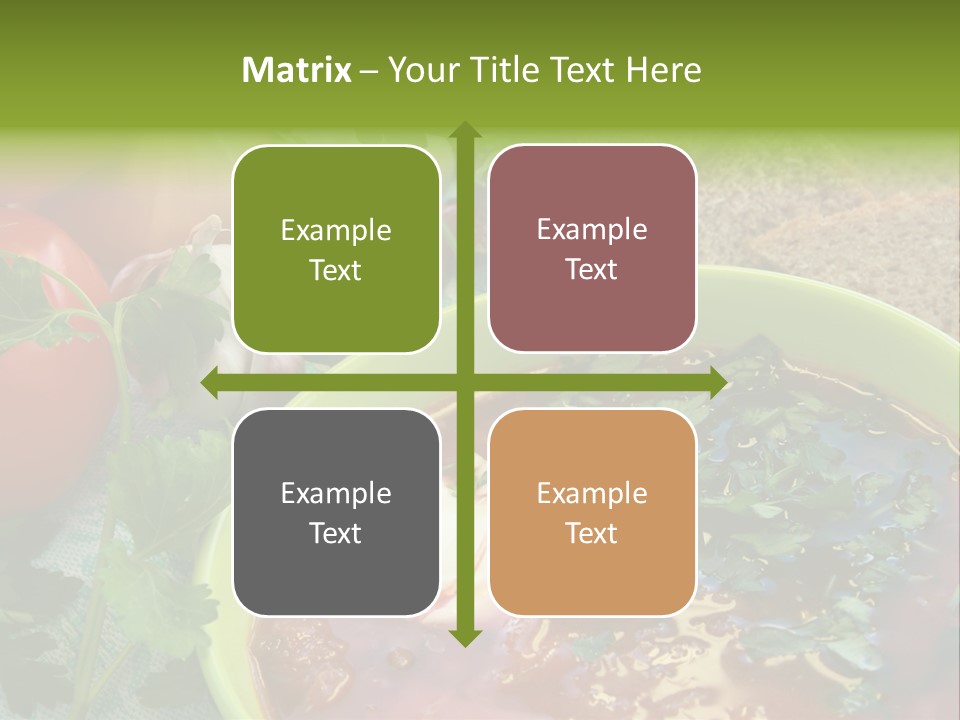 Matrix – Your Title Text Here

Example Text

Example Text

Example Text

Example Text